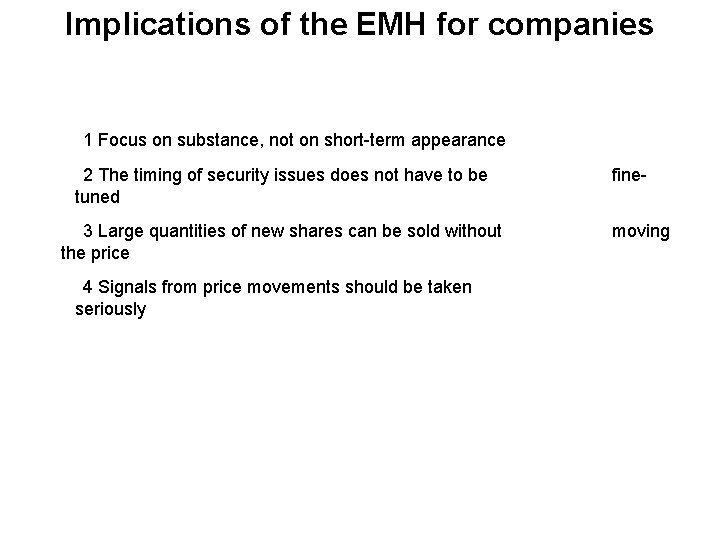 Implications of the EMH for companies

1 Focus on substance, not on short-term appearance

2 The timing of security issues does not have to be fine-tuned

3 Large quantities of new shares can be sold without moving the price

4 Signals from price movements should be taken seriously